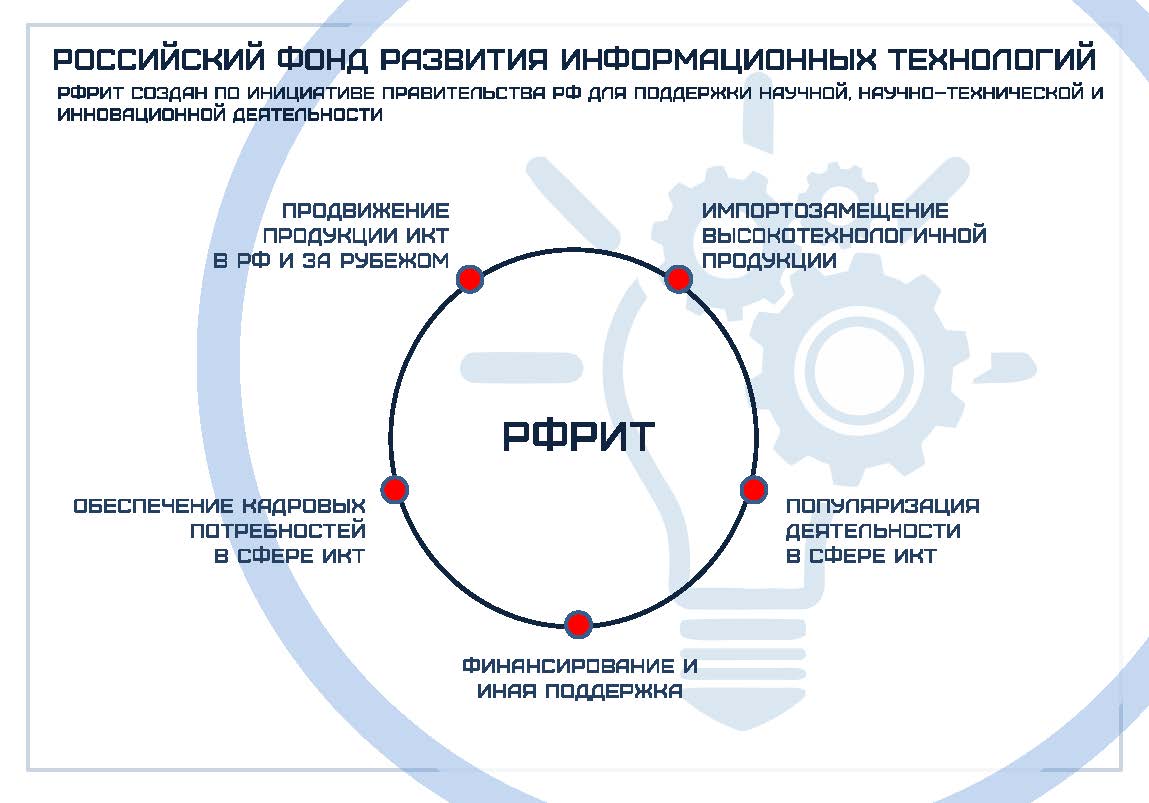 РОССИЙСКИЙ ФОНД РАЗВИТИЯ ИНФОРМАЦИОННЫХ ТЕХНОЛОГИЙ

РФРИТ СОЗДАН ПО ИНИЦИАТИВЕ ПРАВИТЕЛЬСТВА РФ ДЛЯ ПОДДЕРЖКИ НАУЧНОЙ, НАУЧНО-ТЕХНИЧЕСКОЙ И ИННОВАЦИОННОЙ ДЕЯТЕЛЬНОСТИ

ПРОДВИЖЕНИЕ ПРОДУКЦИИ ИКТ В РФ И ЗА РУБЕЖОМ

ИМПОРТОЗАМЕЩЕНИЕ ВЫСОКОТЕХНОЛОГИЧНОЙ ПРОДУКЦИИ

РФРИТ

ОБЕСПЕЧЕНИЕ КАДРОВЫХ ПОТРЕБНОСТЕЙ В СФЕРЕ ИКТ

ПОПУЛЯРИЗАЦИЯ ДЕЯТЕЛЬНОСТИ В СФЕРЕ ИКТ

ФИНАНСИРОВАНИЕ И ИНАЯ ПОДДЕРЖКА